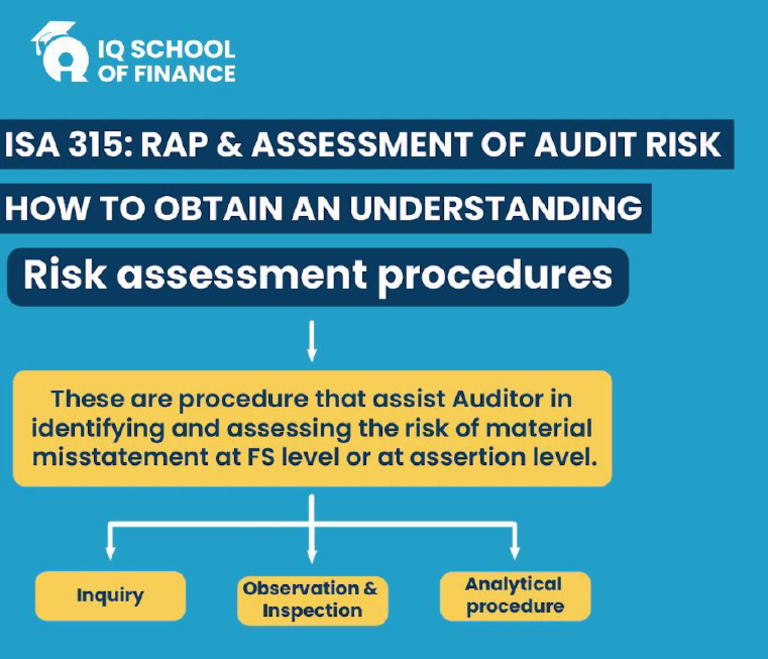 IQ SCHOOL OF FINANCE

ISA 315: RAP & ASSESSMENT OF AUDIT RISK

HOW TO OBTAIN AN UNDERSTANDING

Risk assessment procedures

These are procedure that assist Auditor in identifying and assessing the risk of material misstatement at FS level or at assertion level.

Inquiry

Observation & Inspection

Analytical procedure